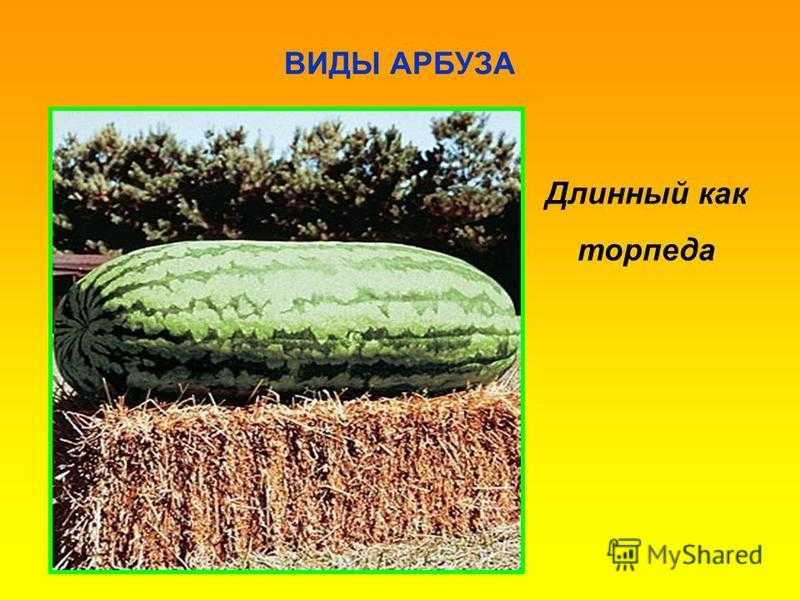 ВИДЫ АРБУЗА

Длинный как торпеда

MyShared